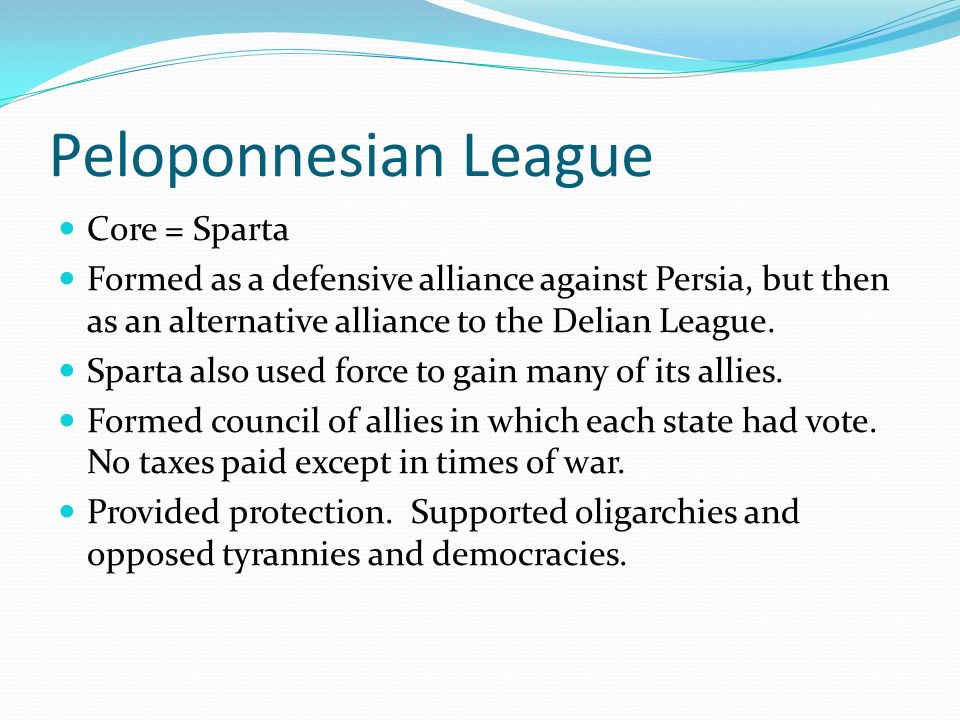 Peloponnesian League

- Core = Sparta
- Formed as a defensive alliance against Persia, but then as an alternative alliance to the Delian League.
- Sparta also used force to gain many of its allies.
- Formed council of allies in which each state had vote. No taxes paid except in times of war.
- Provided protection. Supported oligarchies and opposed tyrannies and democracies.